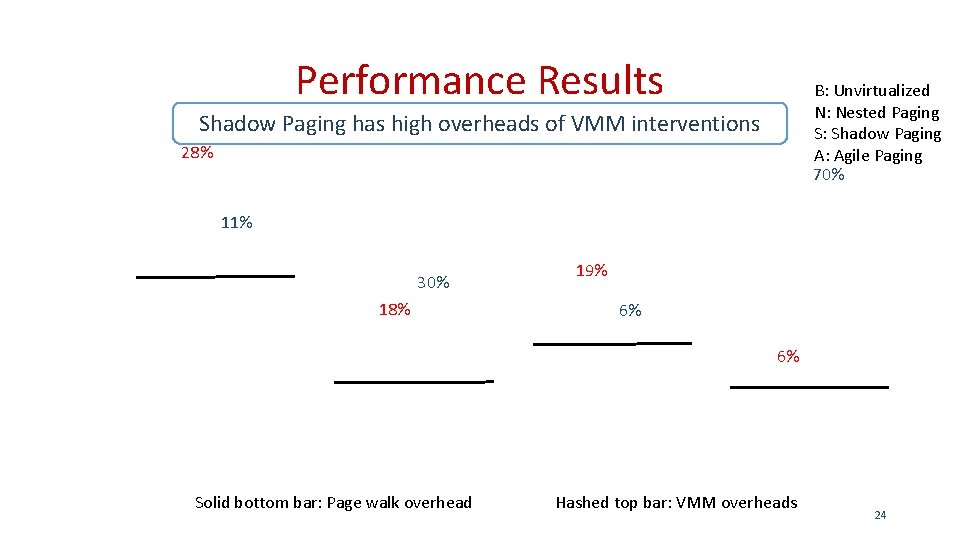 Performance Results

Shadow Paging has high overheads of VMM interventions

B: Unvirtualized
N: Nested Paging
S: Shadow Paging
A: Agile Paging

28%

70%

11%

30%

19%

18%

6%

6%

Solid bottom bar: Page walk overhead

Hashed top bar: VMM overheads

24